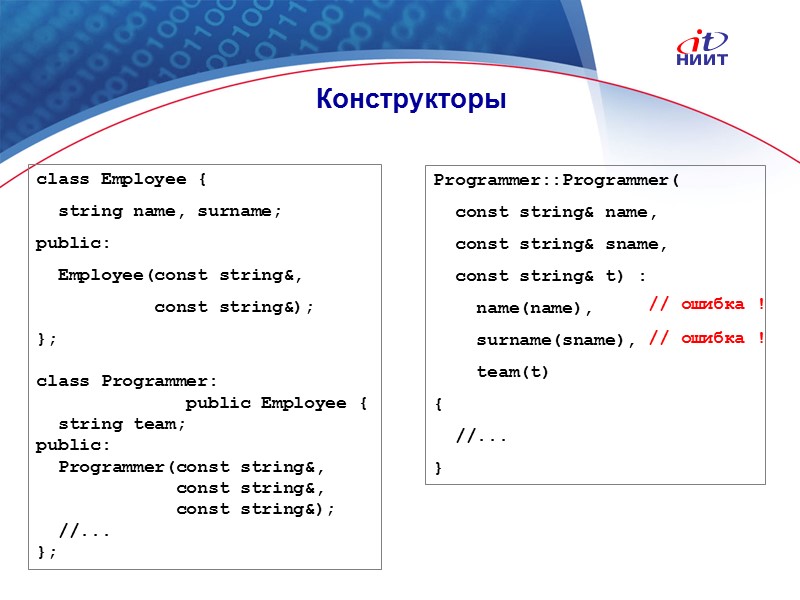 it
НИИТ

Конструкторы

class Employee {
string name, surname;
public:
Employee(const string&,
const string&);
};

class Programmer:
public Employee {
string team;
public:
Programmer(const string&,
const string&,
const string&);
//...
};

Programmer::Programmer(
const string& name,
const string& sname,
const string& t) :
name(name), // ошибка !
surname(sname), // ошибка !
team(t)
{
//...
}